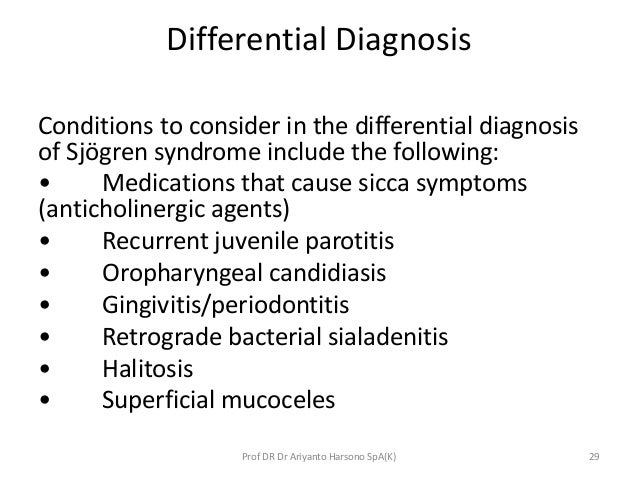 Differential Diagnosis

Conditions to consider in the differential diagnosis of Sjögren syndrome include the following:

• Medications that cause sicca symptoms (anticholinergic agents)
• Recurrent juvenile parotitis
• Oropharyngeal candidiasis
• Gingivitis/periodontitis
• Retrograde bacterial sialadenitis
• Halitosis
• Superficial mucoceles

Prof DR Dr Ariyanto Harsono SpA(K)

29